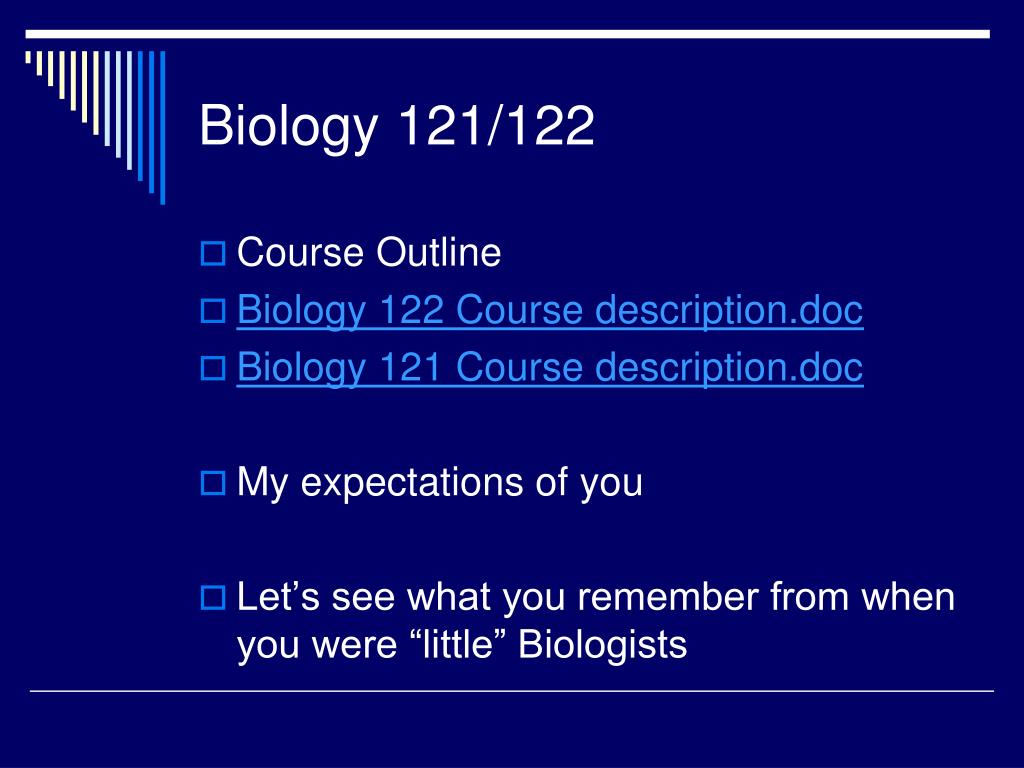 Biology 121/122

Course Outline

Biology 122 Course description.doc

Biology 121 Course description.doc

My expectations of you

Let’s see what you remember from when you were “little” Biologists